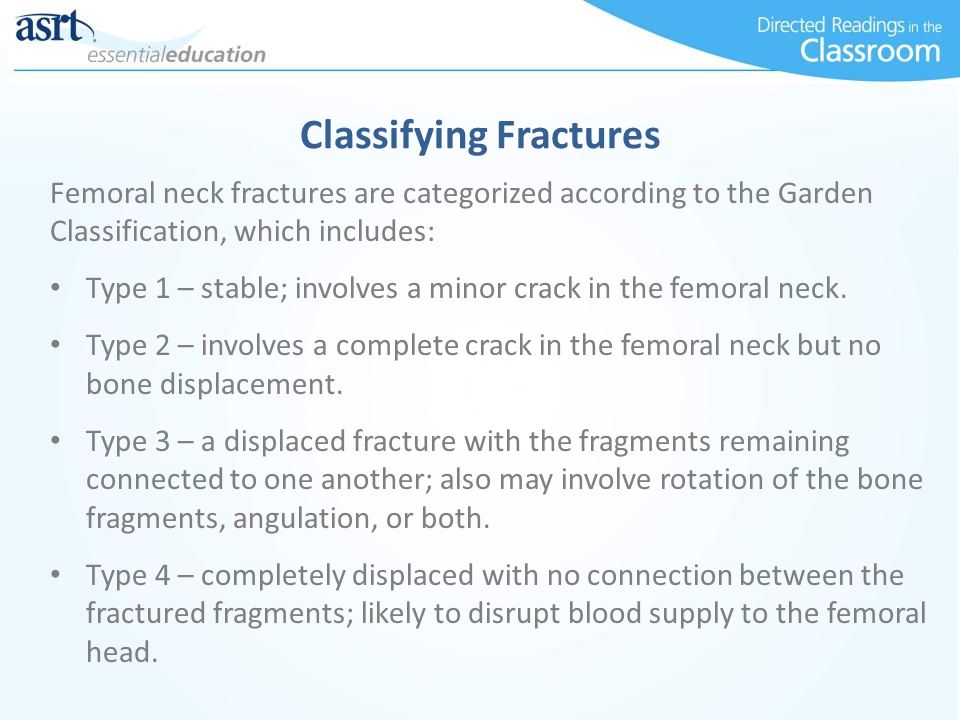 asrt
essentialeducation

Directed Readings in the Classroom

Classifying Fractures

Femoral neck fractures are categorized according to the Garden Classification, which includes:

• Type 1 – stable; involves a minor crack in the femoral neck.

• Type 2 – involves a complete crack in the femoral neck but no bone displacement.

• Type 3 – a displaced fracture with the fragments remaining connected to one another; also may involve rotation of the bone fragments, angulation, or both.

• Type 4 – completely displaced with no connection between the fractured fragments; likely to disrupt blood supply to the femoral head.